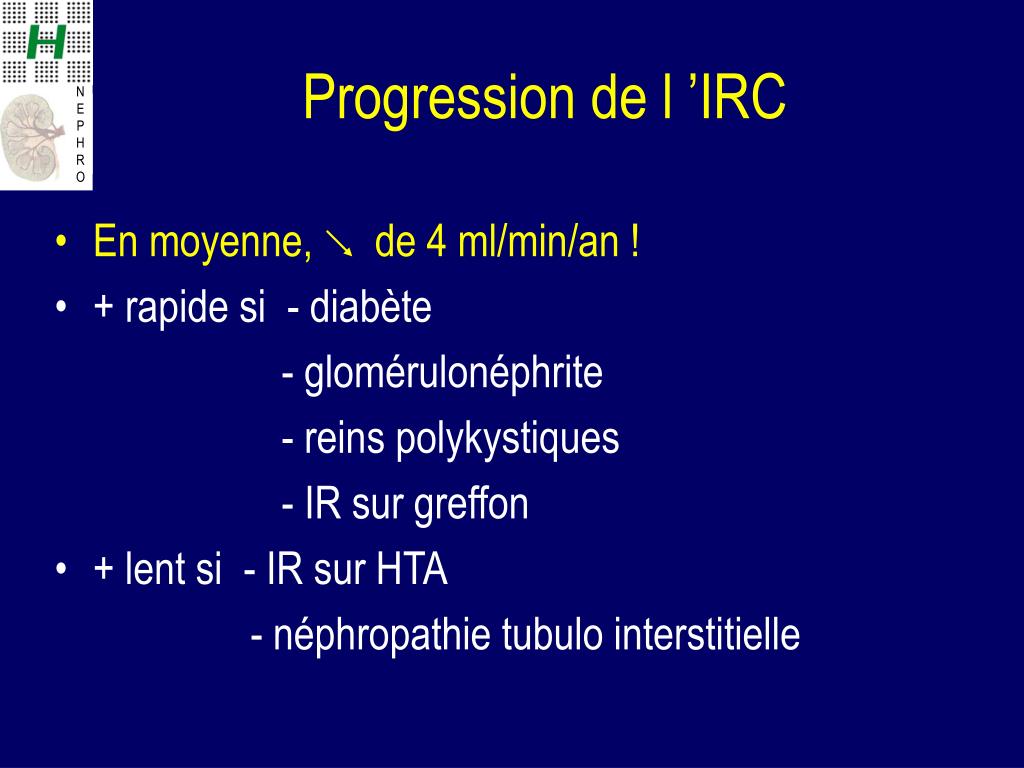 H
N E P H R O

Progression de l ’IRC

• En moyenne, ↘ de 4 ml/min/an !
• + rapide si - diabète
- glomérulonéphrite
- reins polykystiques
- IR sur greffon
• + lent si - IR sur HTA
- néphropathie tubulo interstitielle